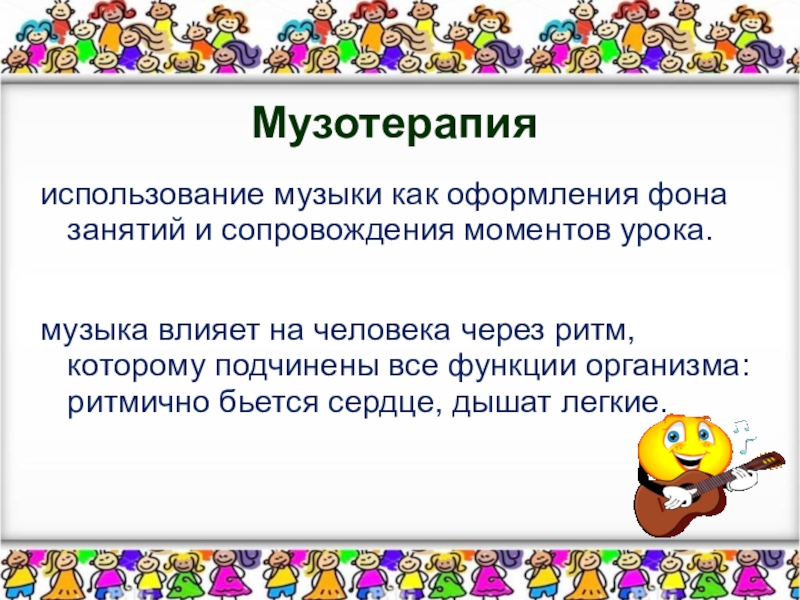 Музотерапия

использование музыки как оформления фона занятий и сопровождения моментов урока.

музыка влияет на человека через ритм, которому подчинены все функции организма: ритмично бьется сердце, дышат легкие.